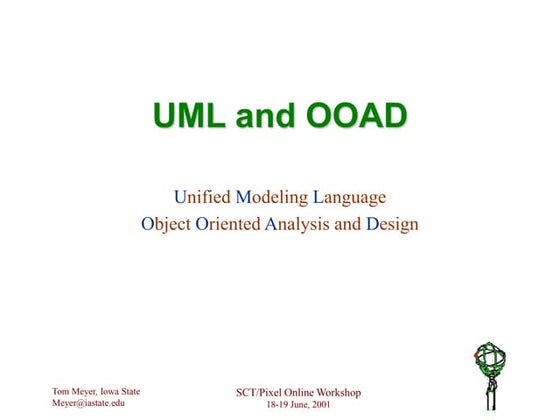 UML and OOAD

Unified Modeling Language
Object Oriented Analysis and Design

Tom Meyer, Iowa State
Meyer@iastate.edu

SCT/Pixel Online Workshop
18-19 June, 2001